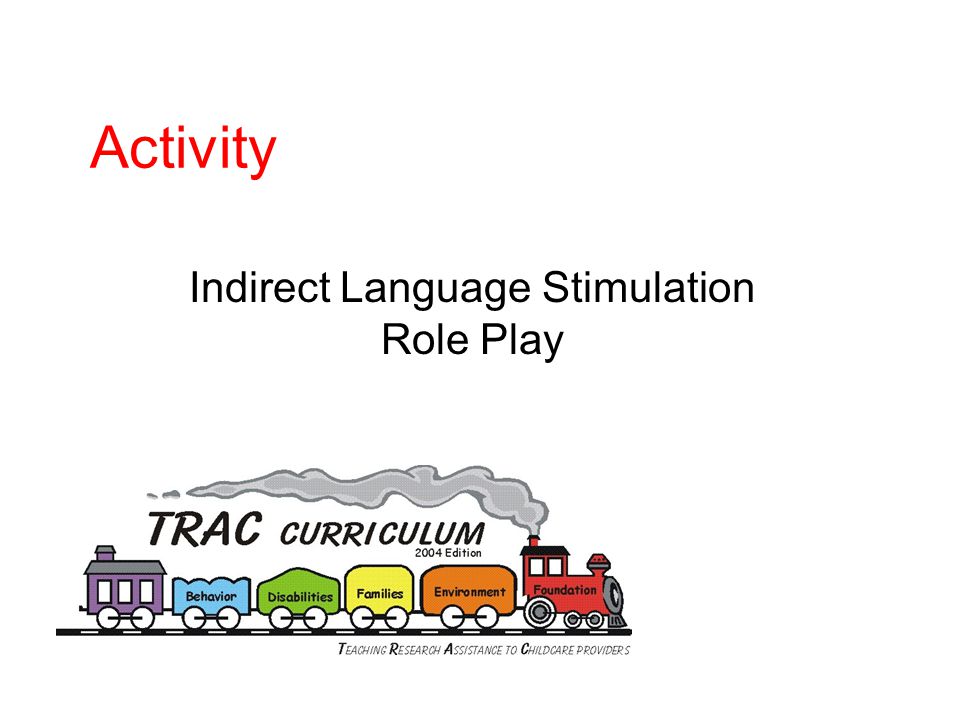 Activity

Indirect Language Stimulation
Role Play

TRAC CURRICULUM
2004 Edition

Behavior Disabilities Families Environment Foundation

TEACHING RESEARCH ASSISTANCE TO CHILDCARE PROVIDERS